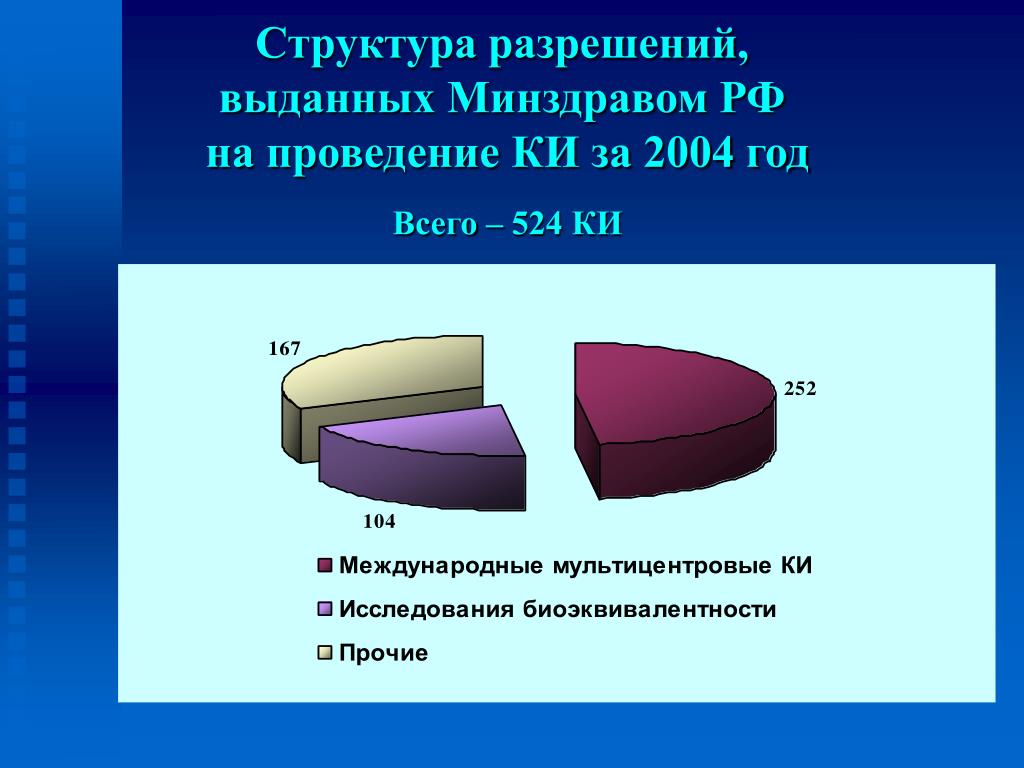 Структура разрешений, выданных Минздравом РФ на проведение КИ за 2004 год

Всего – 524 КИ

167

252

104

Международные мультицентровые КИ

Исследования биоэквивалентности

Прочие